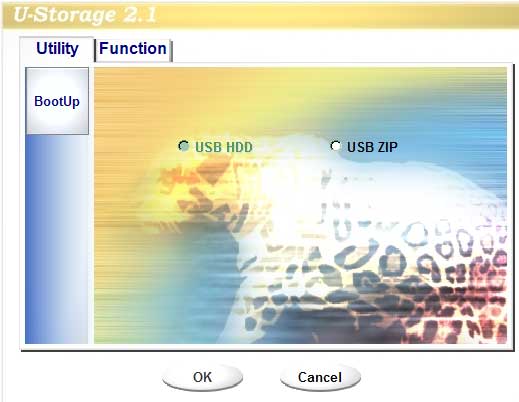 U-Storage 2.1

Utility
Function

BootUp

USB HDD
USB ZIP

OK
Cancel